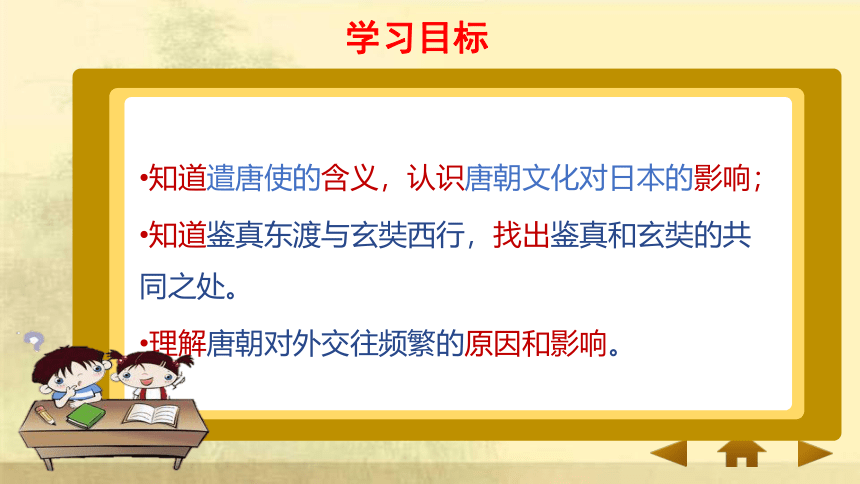 学习目标

•知道遣唐使的含义，认识唐朝文化对日本的影响；

•知道鉴真东渡与玄奘西行，找出鉴真和玄奘的共同之处。

•理解唐朝对外交往频繁的原因和影响。